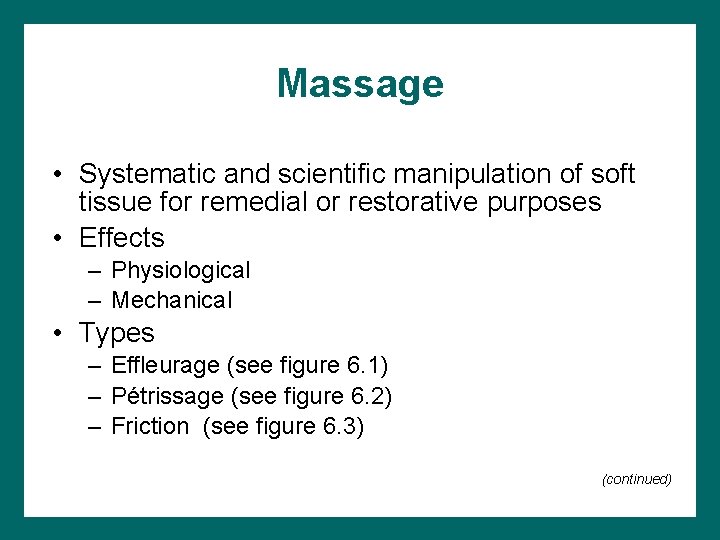 Massage

• Systematic and scientific manipulation of soft tissue for remedial or restorative purposes
• Effects
– Physiological
– Mechanical
• Types
– Effleurage (see figure 6.1)
– Pétrissage (see figure 6.2)
– Friction (see figure 6.3)

(continued)